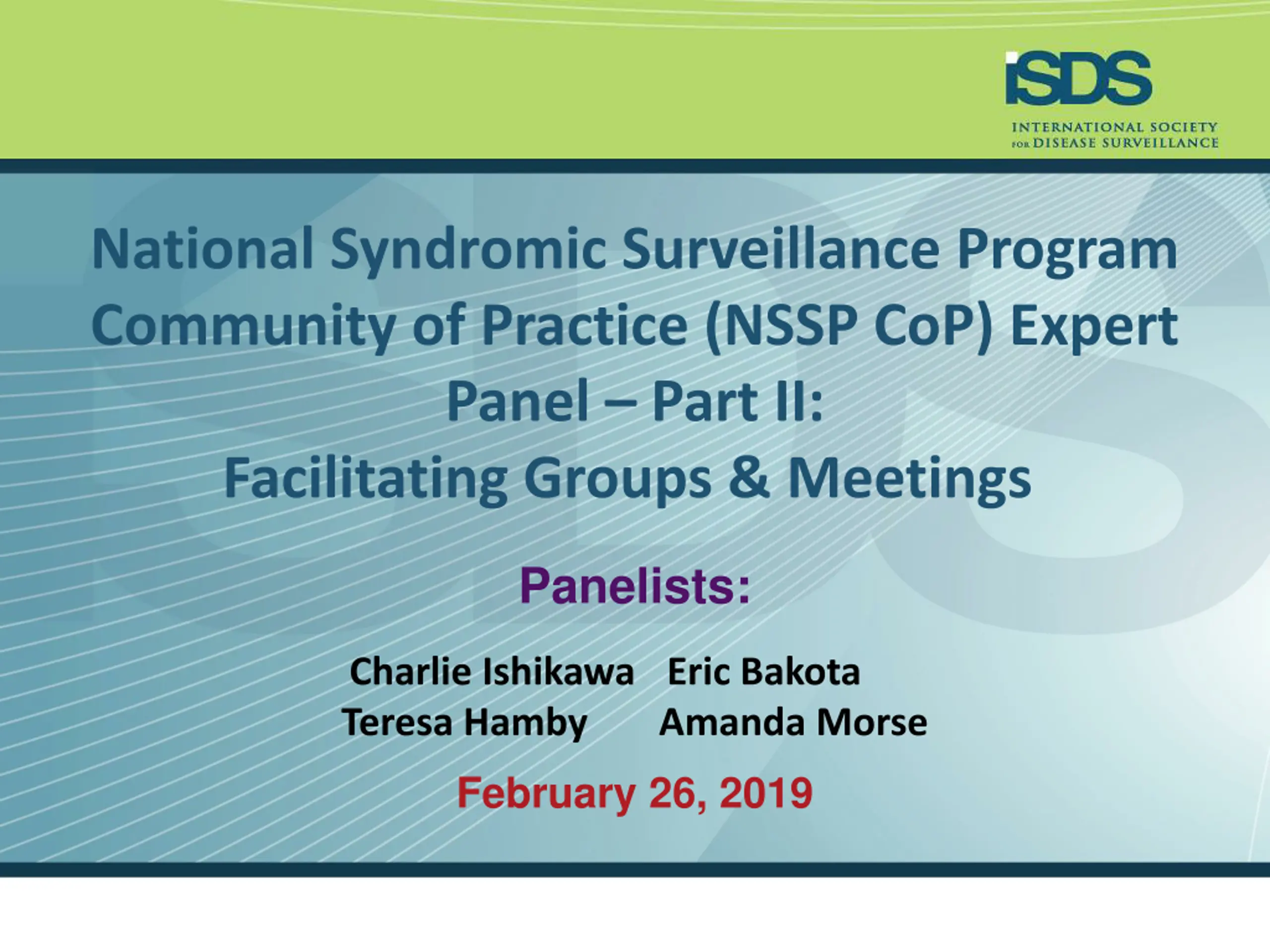 iSDS
INTERNATIONAL SOCIETY FOR DISEASE SURVEILLANCE

National Syndromic Surveillance Program Community of Practice (NSSP CoP) Expert Panel – Part II:
Facilitating Groups & Meetings

Panelists:

Charlie Ishikawa
Eric Bakota
Teresa Hamby
Amanda Morse

February 26, 2019